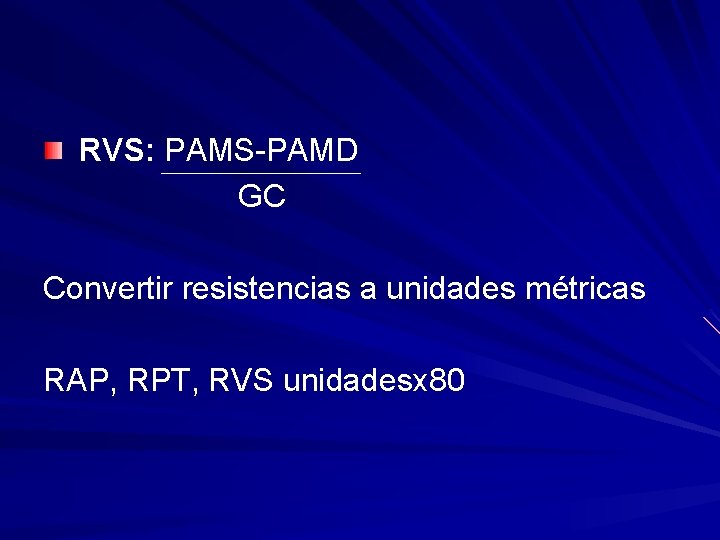 RVS: $\frac{\text{PAMS-PAMD}}{\text{GC}}$

Convertir resistencias a unidades métricas

RAP, RPT, RVS unidadesx80